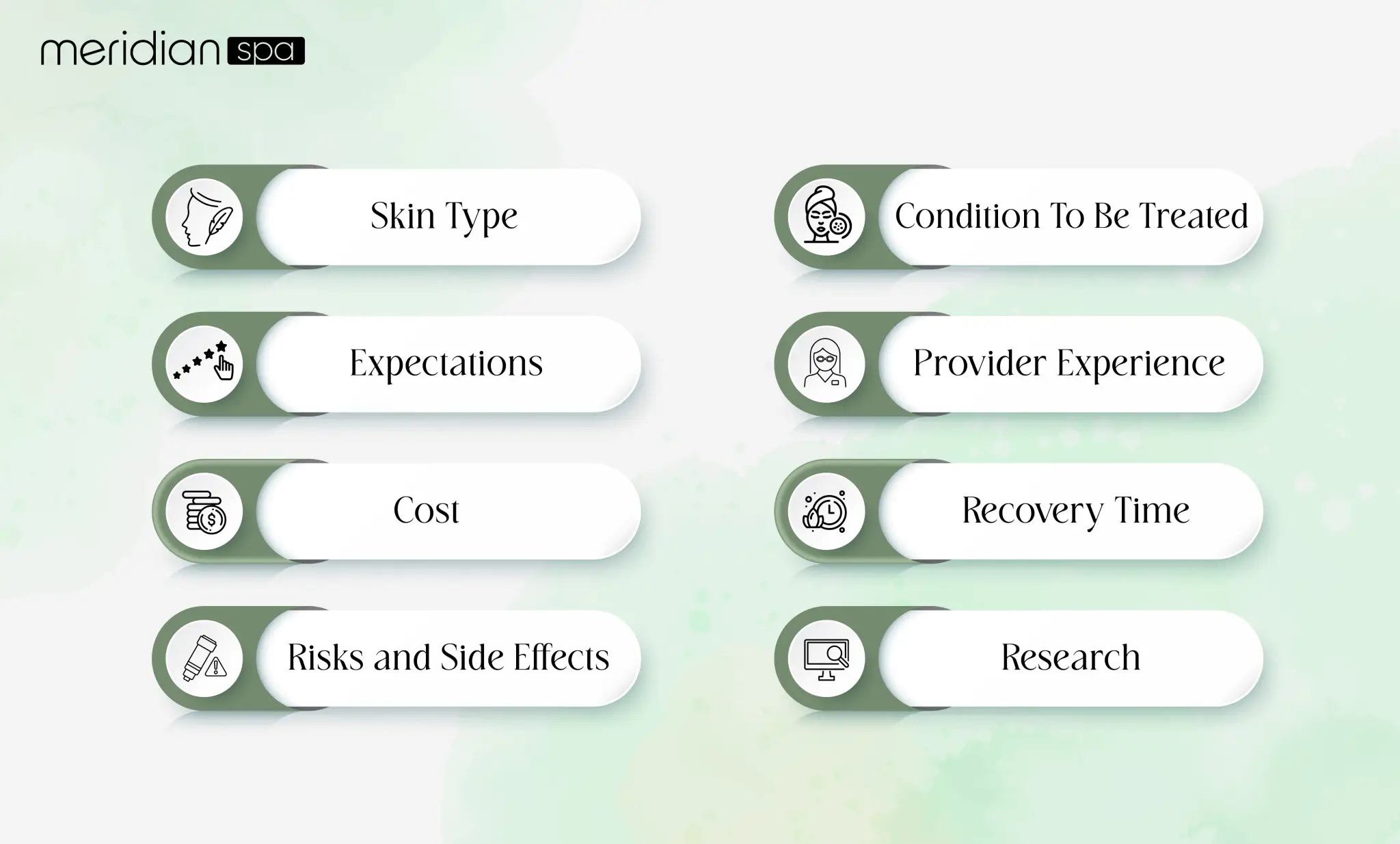 meridian spa

Skin Type

Expectations

Cost

Risks and Side Effects

Condition To Be Treated

Provider Experience

Recovery Time

Research